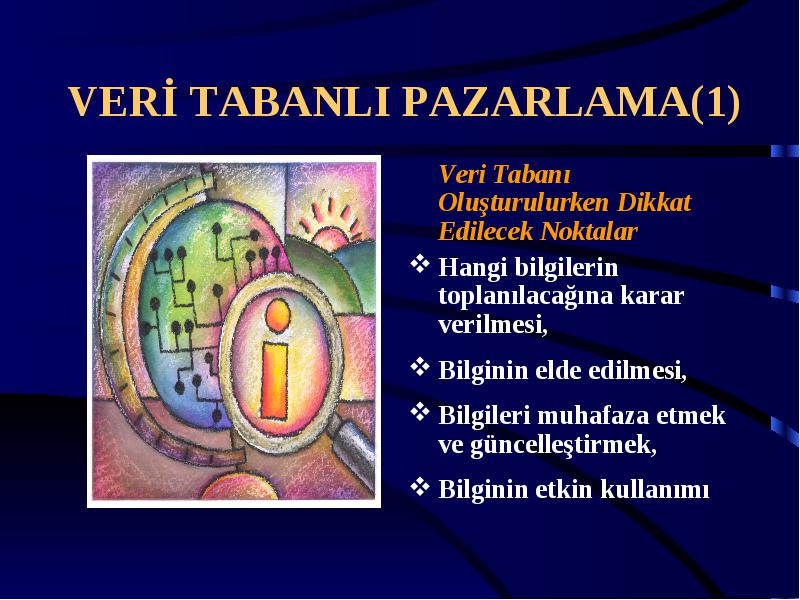 VERİ TABANLI PAZARLAMA(1)

Veri Tabanı Oluşturulurken Dikkat Edilecek Noktalar

❖ Hangi bilgilerin toplanılacağına karar verilmesi,

❖ Bilginin elde edilmesi,

❖ Bilgileri muhafaza etmek ve güncelleştirmek,

❖ Bilginin etkin kullanımı